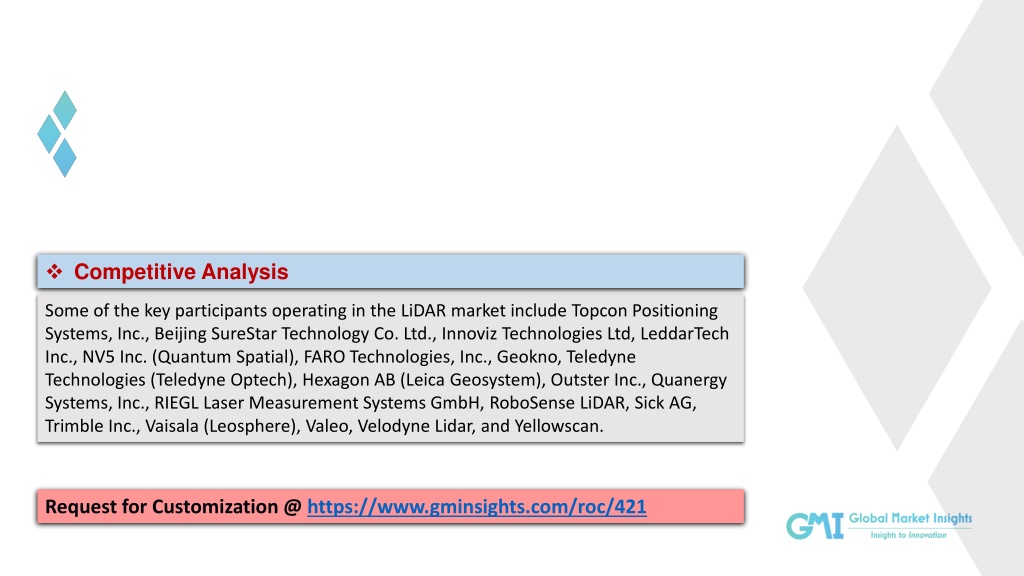 ❖ Competitive Analysis

Some of the key participants operating in the LiDAR market include Topcon Positioning Systems, Inc., Beijing SureStar Technology Co. Ltd., Innoviz Technologies Ltd, LeddarTech Inc., NV5 Inc. (Quantum Spatial), FARO Technologies, Inc., Geokno, Teledyne Technologies (Teledyne Optech), Hexagon AB (Leica Geosystem), Outster Inc., Quanergy Systems, Inc., RIEGL Laser Measurement Systems GmbH, RoboSense LiDAR, Sick AG, Trimble Inc., Vaisala (Leosphere), Valeo, Velodyne Lidar, and Yellowscan.

Request for Customization @ https://www.gminsights.com/roc/421

GMI Global Market Insights
Insights to Innovation